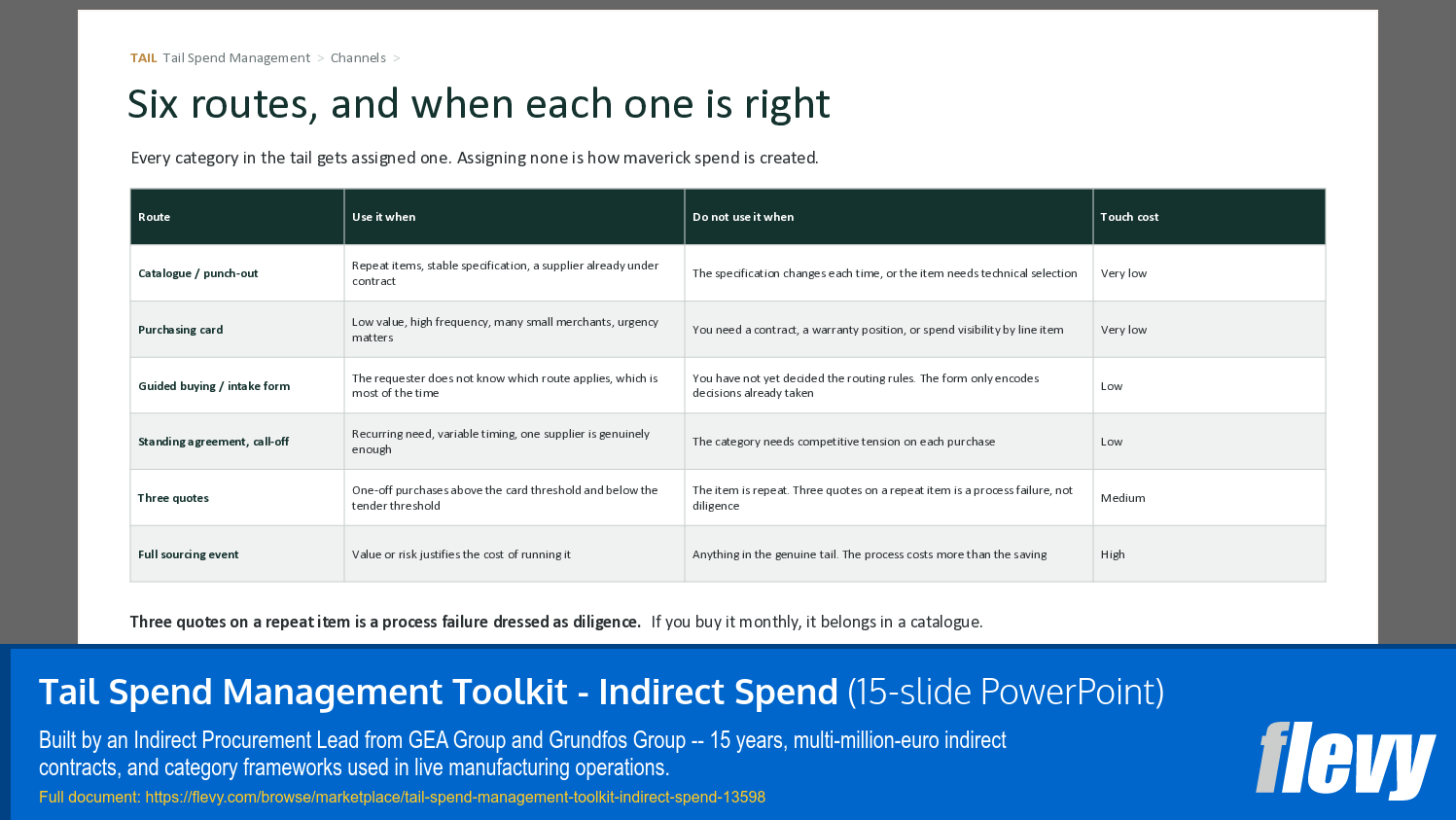 TAIL Tail Spend Management > Channels >

Six routes, and when each one is right

Every category in the tail gets assigned one. Assigning none is how maverick spend is created.

| Route | Use it when | Do not use it when | Touch cost |
|---|---|---|---|
| Catalogue / punch-out | Repeat items, stable specification, a supplier already under contract | The specification changes each time, or the item needs technical selection | Very low |
| Purchasing card | Low value, high frequency, many small merchants, urgency matters | You need a contract, a warranty position, or spend visibility by line item | Very low |
| Guided buying / intake form | The requester does not know which route applies, which is most of the time | You have not yet decided the routing rules. The form only encodes decisions already taken | Low |
| Standing agreement, call-off | Recurring need, variable timing, one supplier is genuinely enough | The category needs competitive tension on each purchase | Low |
| Three quotes | One-off purchases above the card threshold and below the tender threshold | The item is repeat. Three quotes on a repeat item is a process failure, not diligence | Medium |
| Full sourcing event | Value or risk justifies the cost of running it | Anything in the genuine tail. The process costs more than the saving | High |

Three quotes on a repeat item is a process failure dressed as diligence. If you buy it monthly, it belongs in a catalogue.

Tail Spend Management Toolkit - Indirect Spend (15-slide PowerPoint)

Built by an Indirect Procurement Lead from GEA Group and Grundfos Group -- 15 years, multi-million-euro indirect contracts, and category frameworks used in live manufacturing operations.

Full document: https://flevy.com/browse/marketplace/tail-spend-management-toolkit-indirect-spend-13598

flevy